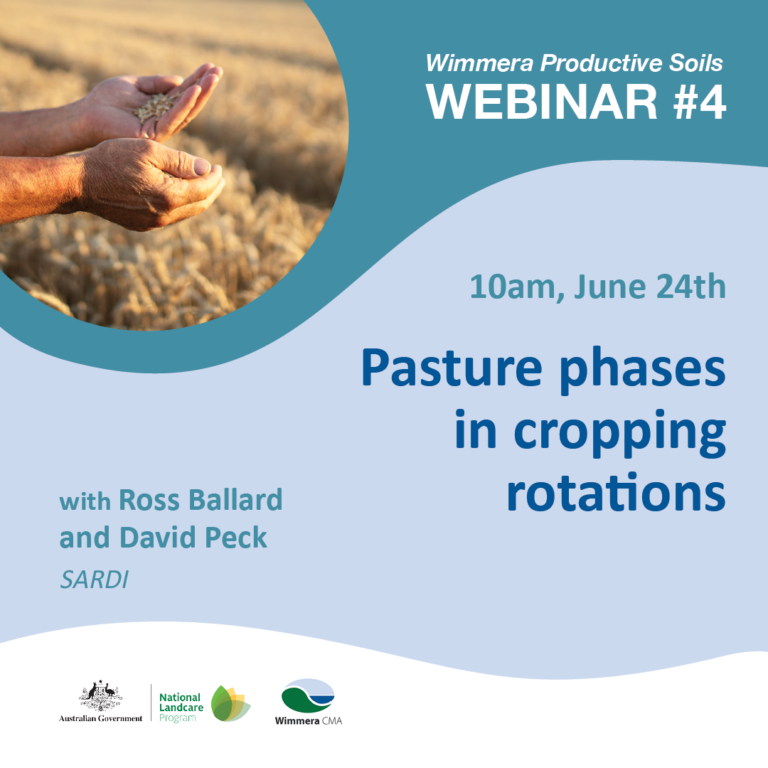 Wimmera Productive Soils
WEBINAR #4

10am, June 24th

Pasture phases in cropping rotations

with Ross Ballard and David Peck
SARDI

Australian Government

National Landcare Program

Wimmera CMA